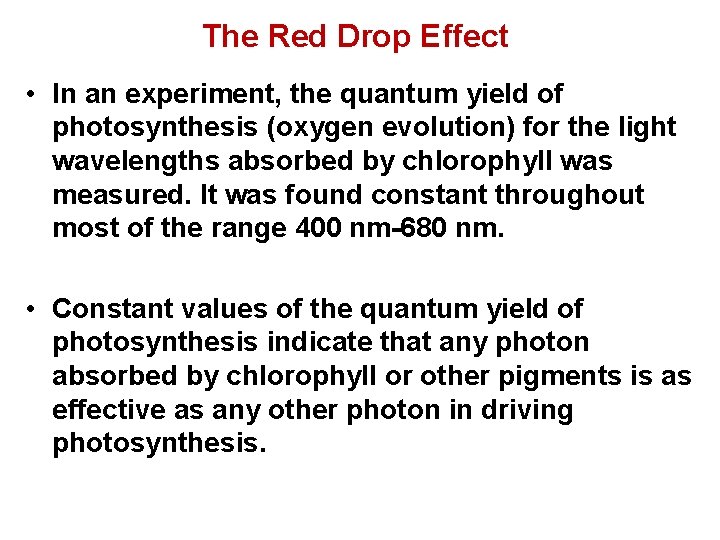 The Red Drop Effect

• In an experiment, the quantum yield of photosynthesis (oxygen evolution) for the light wavelengths absorbed by chlorophyll was measured. It was found constant throughout most of the range 400 nm-680 nm.

• Constant values of the quantum yield of photosynthesis indicate that any photon absorbed by chlorophyll or other pigments is as effective as any other photon in driving photosynthesis.